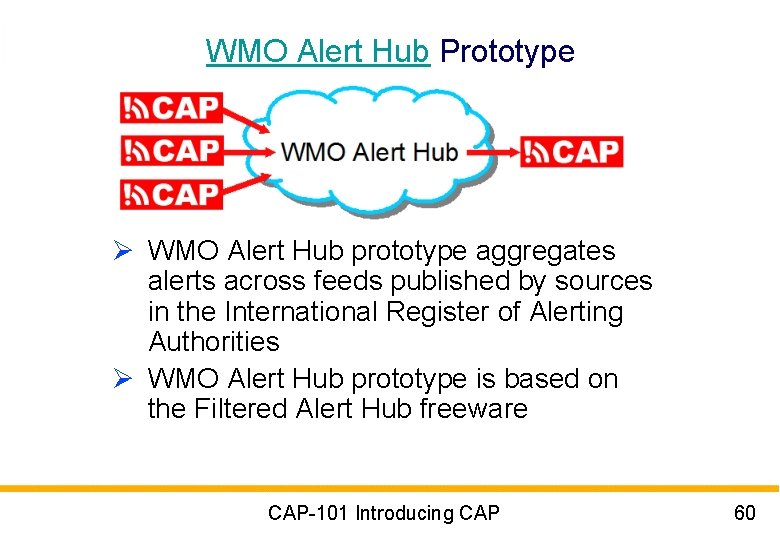 WMO Alert Hub Prototype

CAP
CAP
CAP
WMO Alert Hub
CAP

➢ WMO Alert Hub prototype aggregates alerts across feeds published by sources in the International Register of Alerting Authorities

➢ WMO Alert Hub prototype is based on the Filtered Alert Hub freeware

CAP-101 Introducing CAP

60